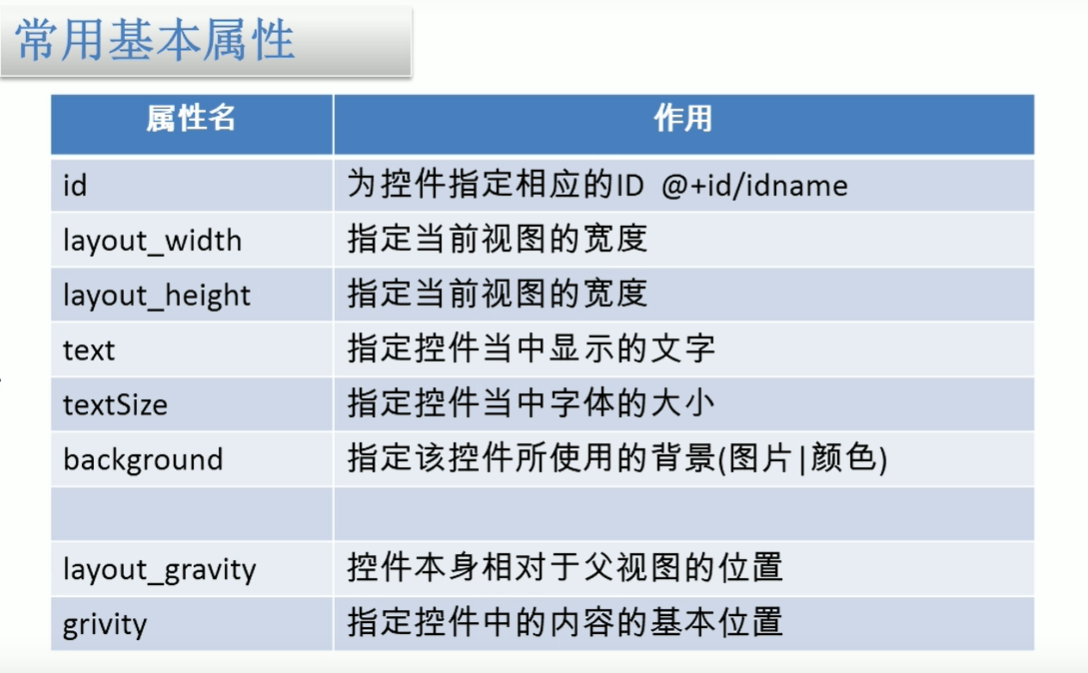 常用基本属性

| 属性名 | 作用 |
|---|---|
| id | 为控件指定相应的ID @+id/idname |
| layout_width | 指定当前视图的宽度 |
| layout_height | 指定当前视图的宽度 |
| text | 指定控件当中显示的文字 |
| textSize | 指定控件当中字体的大小 |
| background | 指定该控件所使用的背景(图片\|颜色) |
| | |
| layout_gravity | 控件本身相对于父视图的位置 |
| grivity | 指定控件中的内容的基本位置 |